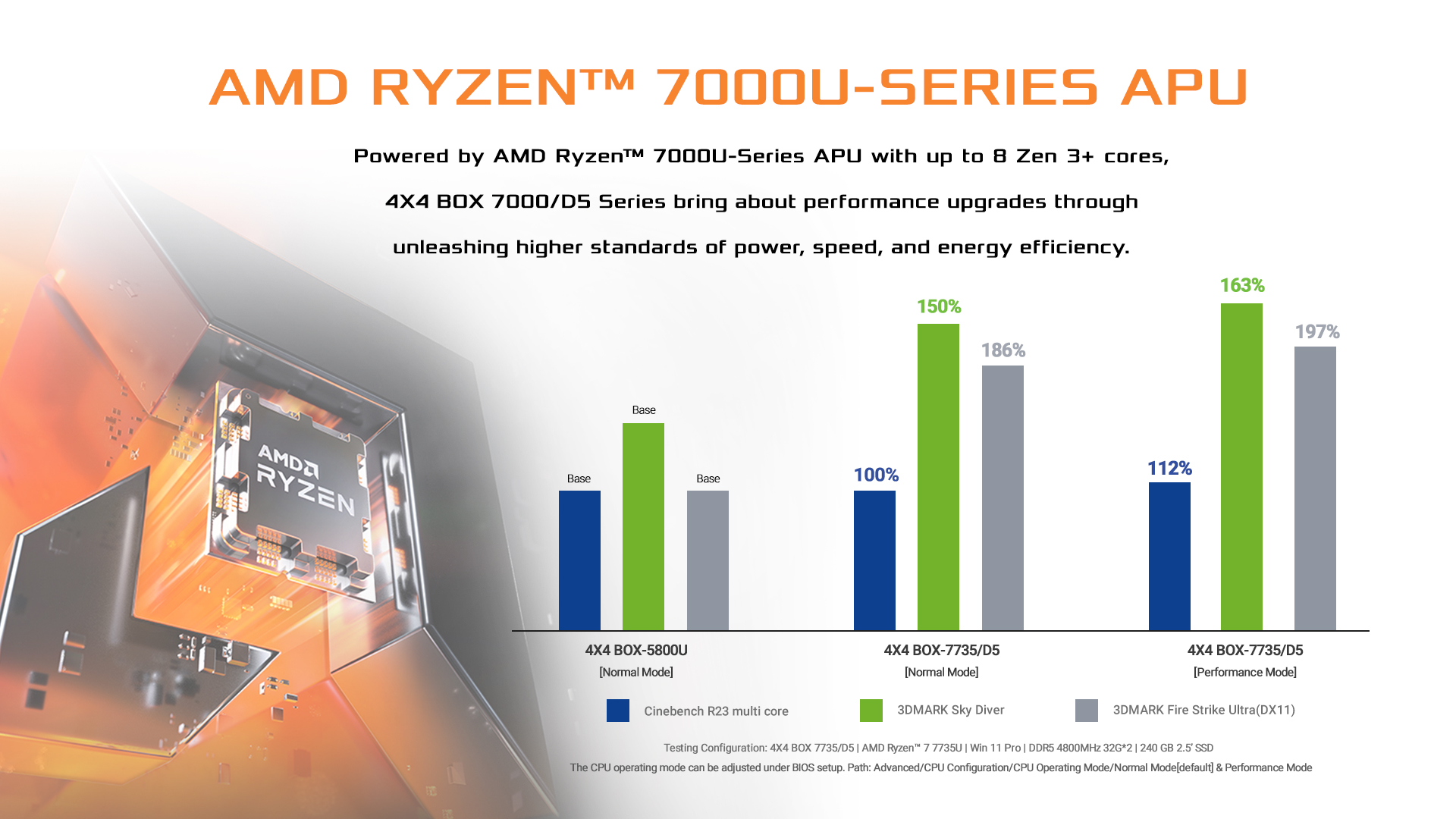 AMD RYZEN™ 7000U-SERIES APU

Powered by AMD Ryzen™ 7000U-Series APU with up to 8 Zen 3+ cores, 4X4 BOX 7000/D5 Series bring about performance upgrades through unleashing higher standards of power, speed, and energy efficiency.

AMD RYZEN

Base
Base
Base
100%
150%
186%
112%
163%
197%

4X4 BOX-5800U
[Normal Mode]

4X4 BOX-7735/D5
[Normal Mode]

4X4 BOX-7735/D5
[Performance Mode]

Cinebench R23 multi core
3DMARK Sky Diver
3DMARK Fire Strike Ultra(DX11)

Testing Configuration: 4X4 BOX 7735/D5 | AMD Ryzen™ 7 7735U | Win 11 Pro | DDR5 4800MHz 32G*2 | 240 GB 2.5' SSD
The CPU operating mode can be adjusted under BIOS setup. Path: Advanced/CPU Configuration/CPU Operating Mode/Normal Mode[default] & Performance Mode